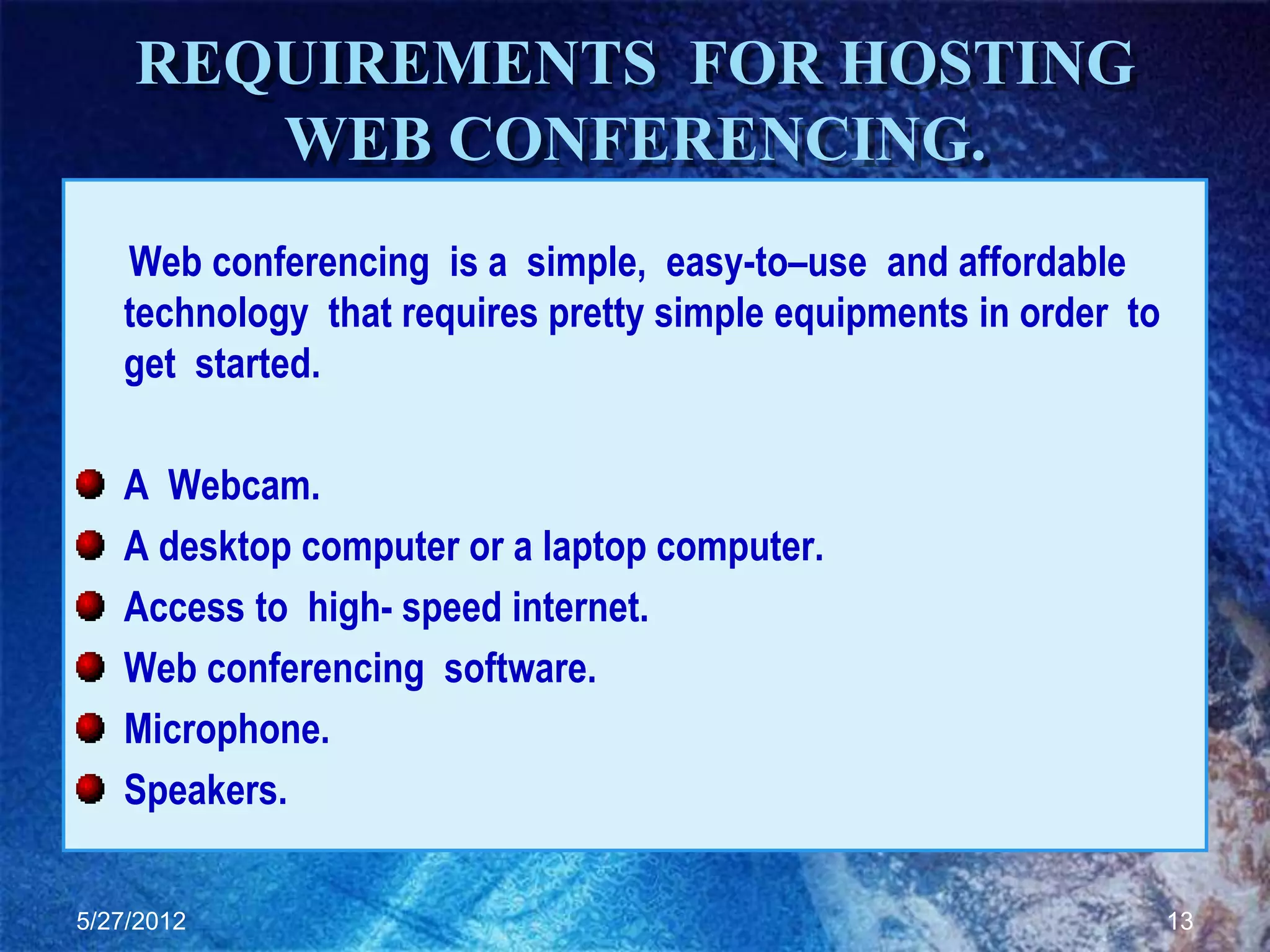 REQUIREMENTS FOR HOSTING WEB CONFERENCING.

Web conferencing is a simple, easy-to–use and affordable technology that requires pretty simple equipments in order to get started.

- A Webcam.
- A desktop computer or a laptop computer.
- Access to high- speed internet.
- Web conferencing software.
- Microphone.
- Speakers.

5/27/2012

13